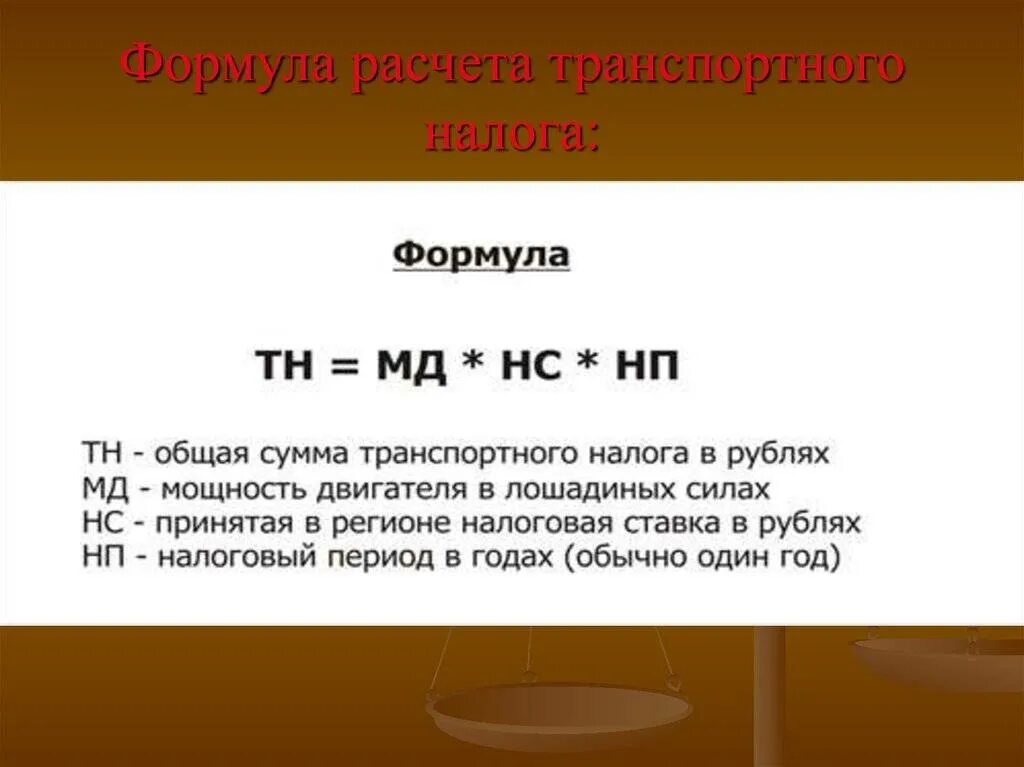 Формула расчета транспортного налога:

Формула

ТН = МД * НС * НП

ТН - общая сумма транспортного налога в рублях
МД - мощность двигателя в лошадиных силах
НС - принятая в регионе налоговая ставка в рублях
НП - налоговый период в годах (обычно один год)